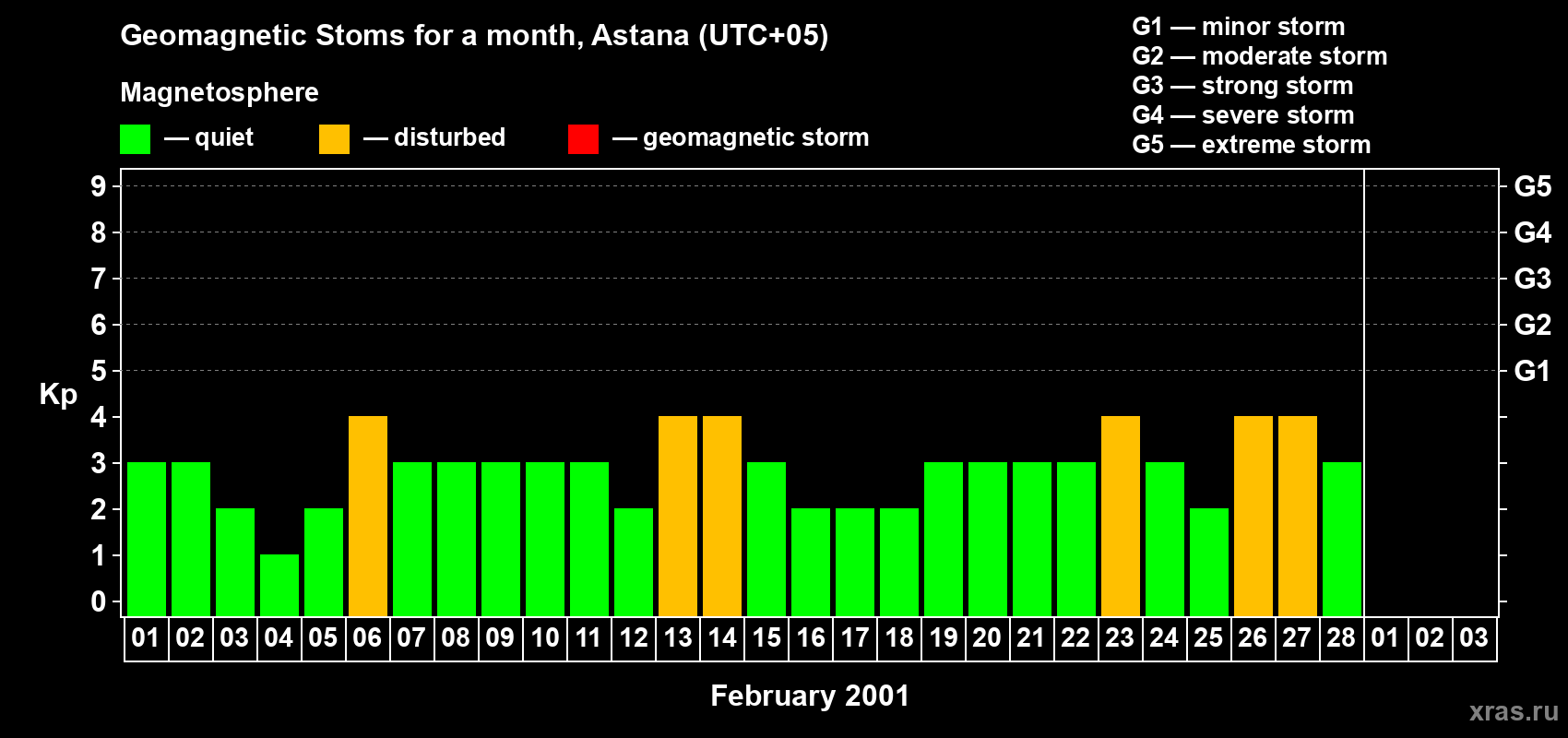 Geomagnetic Stoms for a month, Astana (UTC+05)

Magnetosphere

— quiet — disturbed — geomagnetic storm

G1 — minor storm
G2 — moderate storm
G3 — strong storm
G4 — severe storm
G5 — extreme storm

Kp

9
8
7
6
5
4
3
2
1
0

G5
G4
G3
G2
G1

01 02 03 04 05 06 07 08 09 10 11 12 13 14 15 16 17 18 19 20 21 22 23 24 25 26 27 28 01 02 03

February 2001

xras.ru